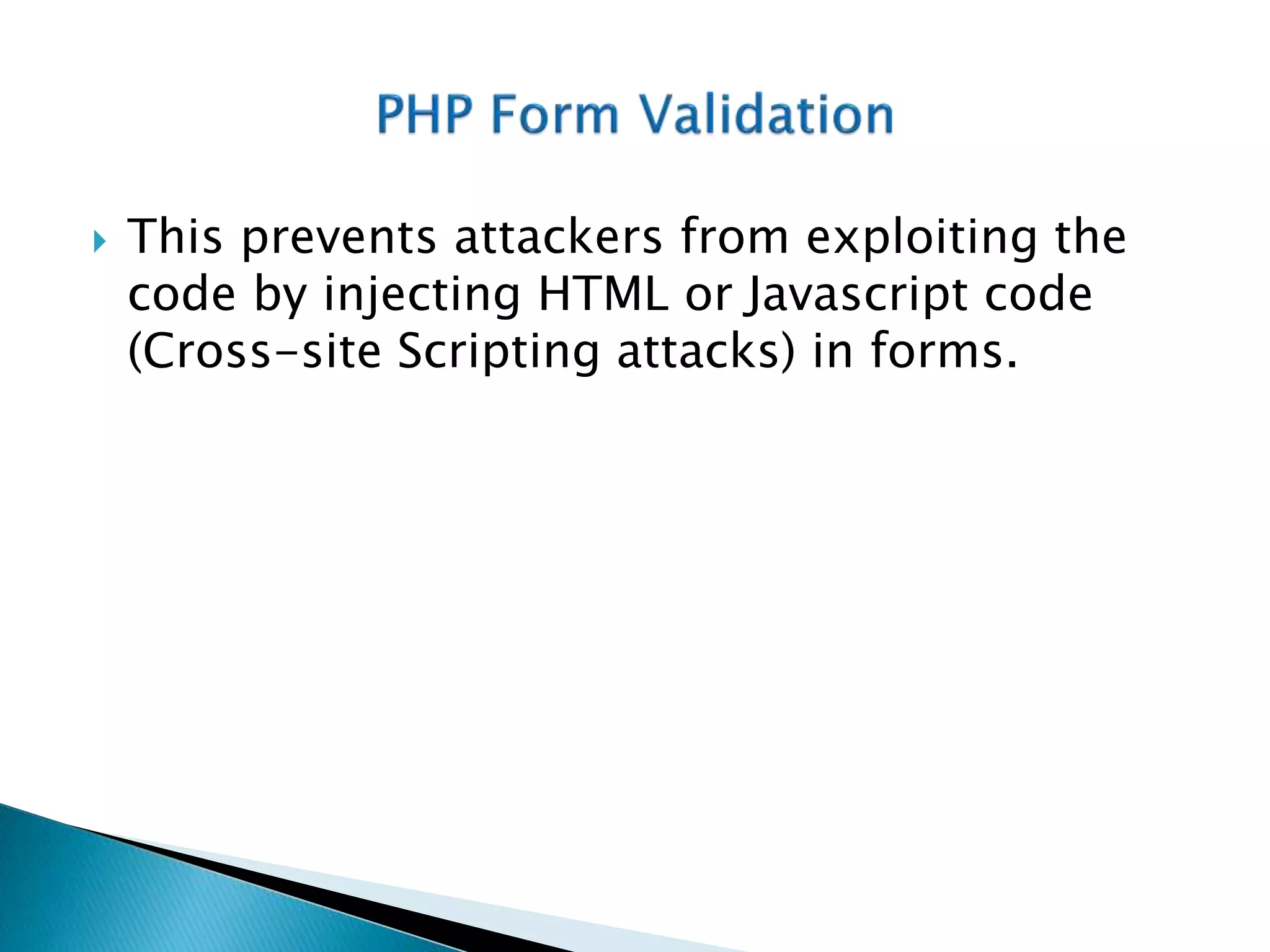 PHP Form Validation

This prevents attackers from exploiting the code by injecting HTML or Javascript code (Cross-site Scripting attacks) in forms.